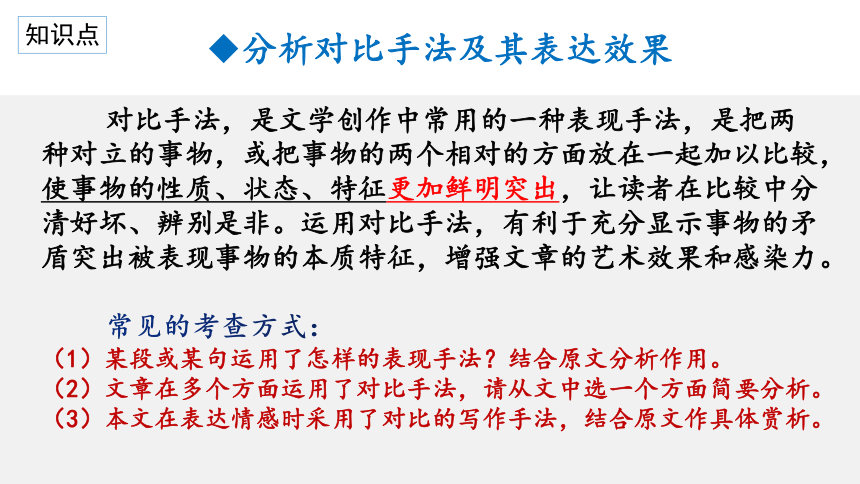 知识点

◆分析对比手法及其表达效果

对比手法，是文学创作中常用的一种表现手法，是把两种对立的事物，或把事物的两个相对的方面放在一起加以比较，使事物的性质、状态、特征更加鲜明突出，让读者在比较中分清好坏、辨别是非。运用对比手法，有利于充分显示事物的矛盾突出被表现事物的本质特征，增强文章的艺术效果和感染力。

常见的考查方式：
（1）某段或某句运用了怎样的表现手法？结合原文分析作用。
（2）文章在多个方面运用了对比手法，请从文中选一个方面简要分析。
（3）本文在表达情感时采用了对比的写作手法，结合原文作具体赏析。